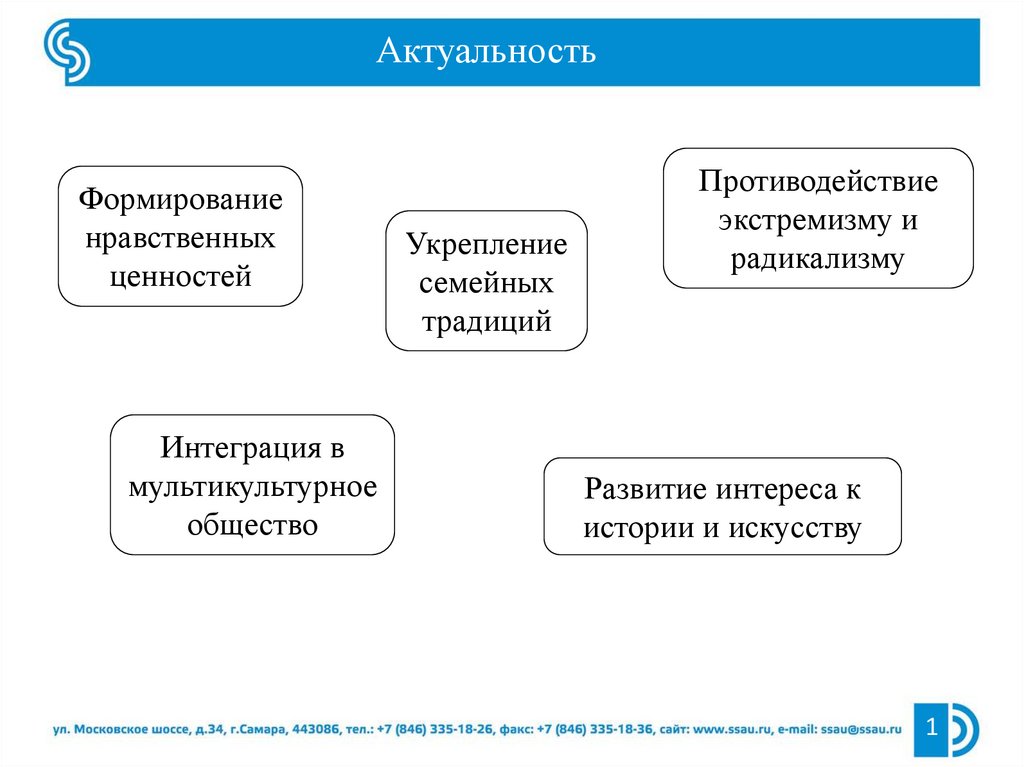 Актуальность

Формирование нравственных ценностей

Укрепление семейных традиций

Противодействие экстремизму и радикализму

Интеграция в мультикультурное общество

Развитие интереса к истории и искусству

ул. Московское шоссе, д.34, г.Самара, 443086, тел.: +7 (846) 335-18-26, факс: +7 (846) 335-18-36, сайт: www.ssau.ru, e-mail: ssau@ssau.ru

1